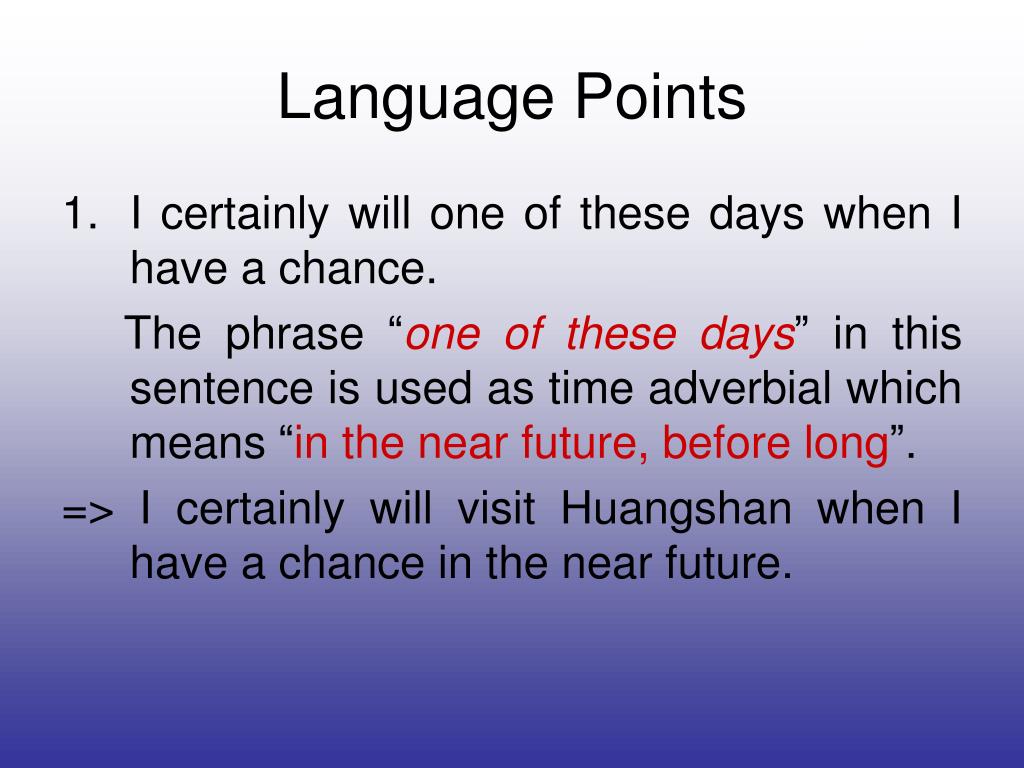 Language Points

1. I certainly will one of these days when I have a chance.

The phrase “one of these days” in this sentence is used as time adverbial which means “in the near future, before long”.

=> I certainly will visit Huangshan when I have a chance in the near future.